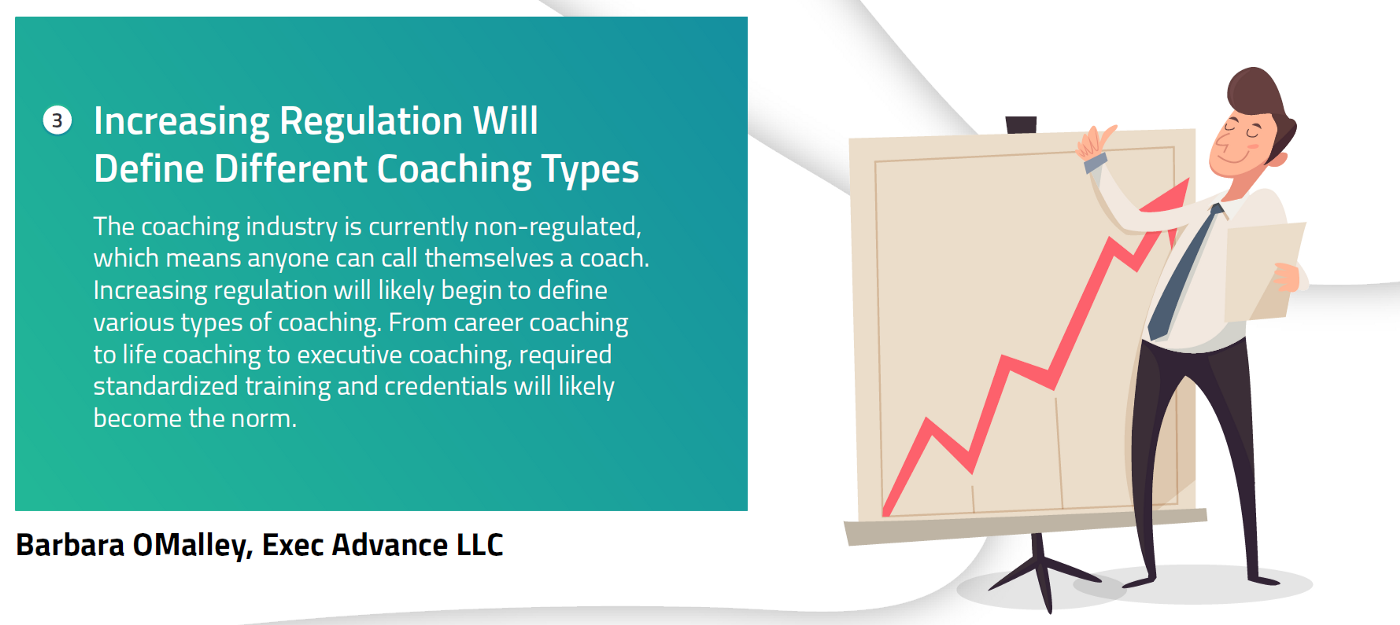 3 Increasing Regulation Will Define Different Coaching Types

The coaching industry is currently non-regulated, which means anyone can call themselves a coach. Increasing regulation will likely begin to define various types of coaching. From career coaching to life coaching to executive coaching, required standardized training and credentials will likely become the norm.

Barbara OMalley, Exec Advance LLC